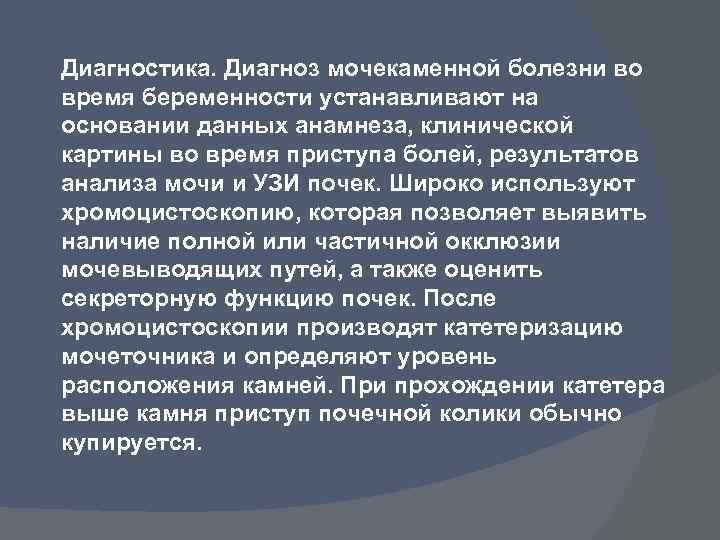 Диагностика. Диагноз мочекаменной болезни во время беременности устанавливают на основании данных анамнеза, клинической картины во время приступа болей, результатов анализа мочи и УЗИ почек. Широко используют хромоцистоскопию, которая позволяет выявить наличие полной или частичной окклюзии мочевыводящих путей, а также оценить секреторную функцию почек. После хромоцистоскопии производят катетеризацию мочеточника и определяют уровень расположения камней. При прохождении катетера выше камня приступ почечной колики обычно купируется.